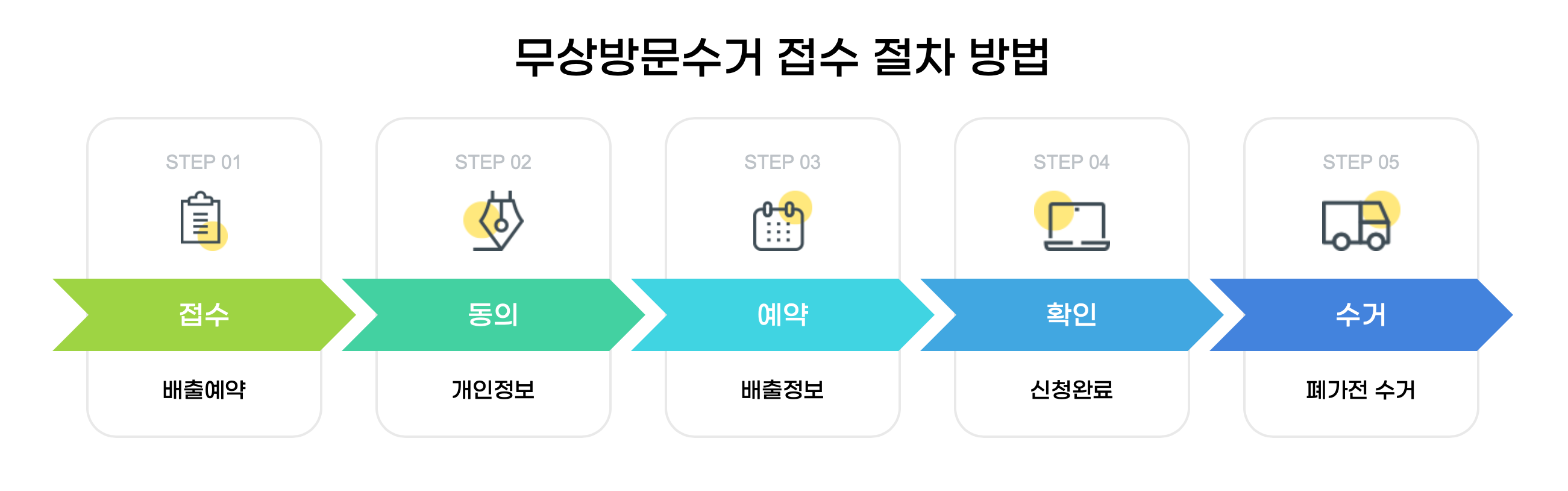 무상방문수거 접수 절차 방법

STEP 01
접수
배출예약

STEP 02
동의
개인정보

STEP 03
예약
배출정보

STEP 04
확인
신청완료

STEP 05
수거
폐가전 수거